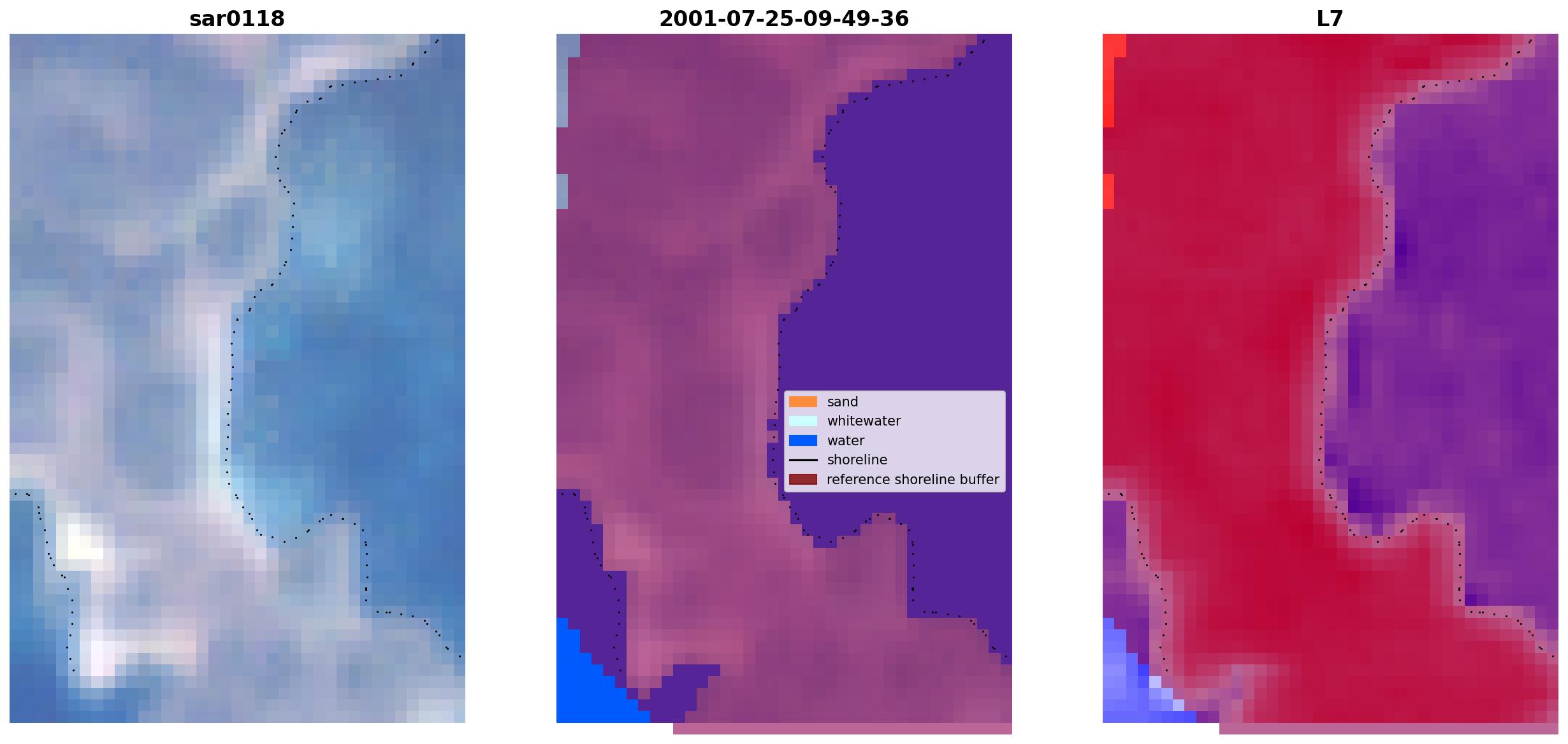 sar0118

2001-07-25-09-49-36

sand
whitewater
water
shoreline
reference shoreline buffer

L7